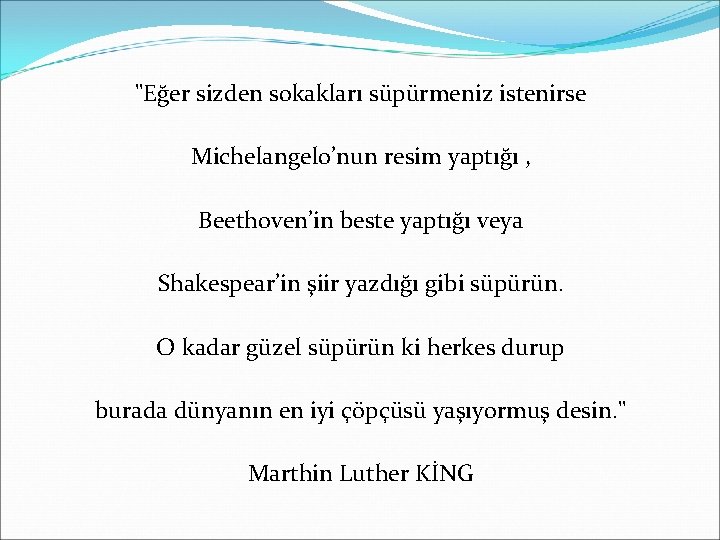 "Eğer sizden sokakları süpürmeniz istenirse

Michelangelo'nun resim yaptığı ,

Beethoven'in beste yaptığı veya

Shakespear'in şiir yazdığı gibi süpürün.

O kadar güzel süpürün ki herkes durup

burada dünyanın en iyi çöpçüsü yaşıyormuş desin."

Marthin Luther KİNG